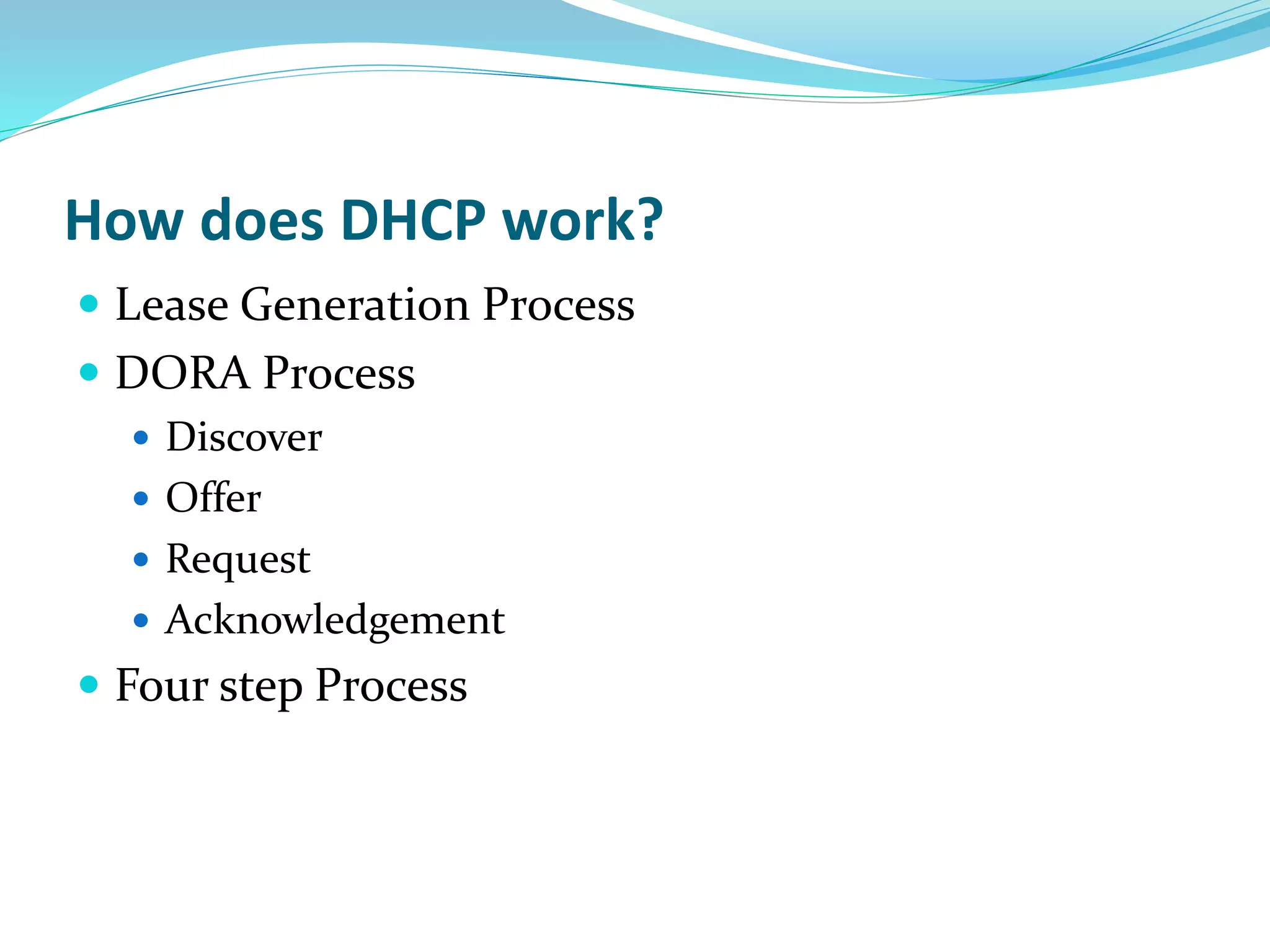 How does DHCP work?

- Lease Generation Process
- DORA Process
  - Discover
  - Offer
  - Request
  - Acknowledgement
- Four step Process